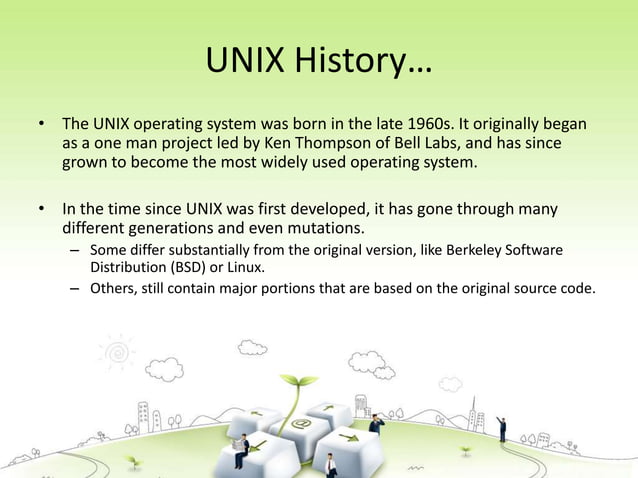 UNIX History…

• The UNIX operating system was born in the late 1960s. It originally began as a one man project led by Ken Thompson of Bell Labs, and has since grown to become the most widely used operating system.

• In the time since UNIX was first developed, it has gone through many different generations and even mutations.
– Some differ substantially from the original version, like Berkeley Software Distribution (BSD) or Linux.
– Others, still contain major portions that are based on the original source code.

@